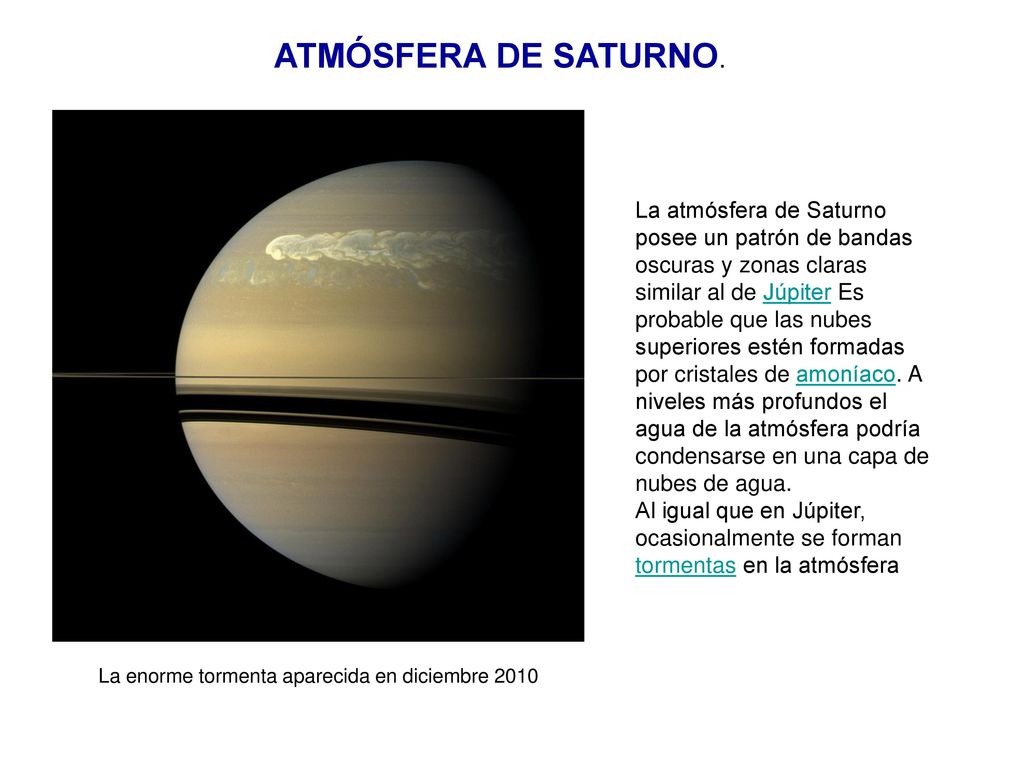 ATMÓSFERA DE SATURNO.

La atmósfera de Saturno posee un patrón de bandas oscuras y zonas claras similar al de Júpiter Es probable que las nubes superiores estén formadas por cristales de amoníaco. A niveles más profundos el agua de la atmósfera podría condensarse en una capa de nubes de agua.
Al igual que en Júpiter, ocasionalmente se forman tormentas en la atmósfera

La enorme tormenta aparecida en diciembre 2010